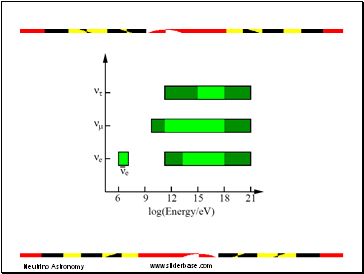 $\nu_\tau$

$\nu_\mu$

$\nu_e$

$\bar{\nu}_e$

6 9 12 15 18 21

log(Energy/eV)

Neutrino Astronomy

www.sliderbase.com